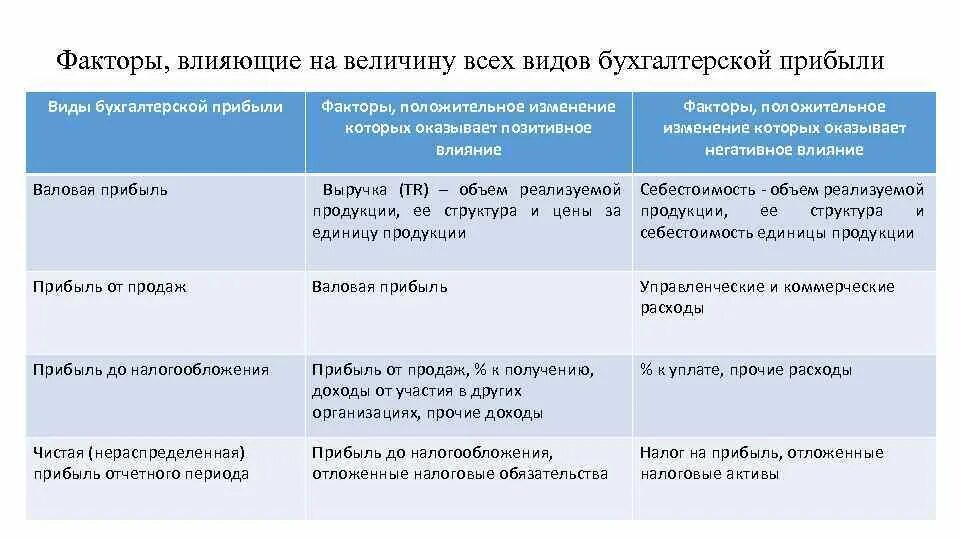 Факторы, влияющие на величину всех видов бухгалтерской прибыли

| Виды бухгалтерской прибыли | Факторы, положительное изменение которых оказывает позитивное влияние | Факторы, положительное изменение которых оказывает негативное влияние |
|---|---|---|
| Валовая прибыль | Выручка (TR) – объем реализуемой продукции, ее структура и цены за единицу продукции | Себестоимость - объем реализуемой продукции, ее структура и себестоимость единицы продукции |
| Прибыль от продаж | Валовая прибыль | Управленческие и коммерческие расходы |
| Прибыль до налогообложения | Прибыль от продаж, % к получению, доходы от участия в других организациях, прочие доходы | % к уплате, прочие расходы |
| Чистая (нераспределенная) прибыль отчетного периода | Прибыль до налогообложения, отложенные налоговые обязательства | Налог на прибыль, отложенные налоговые активы |